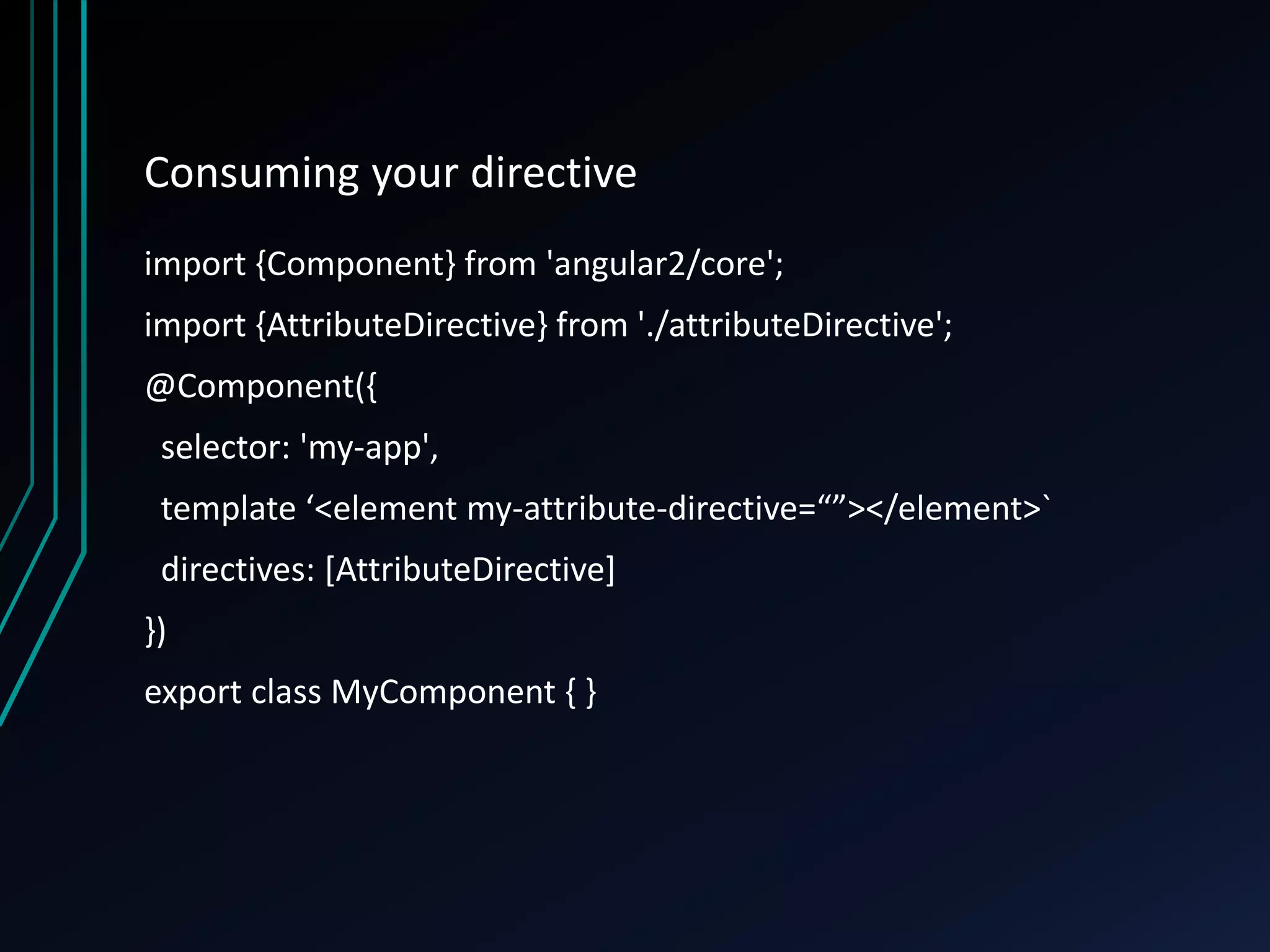 Consuming your directive

import {Component} from 'angular2/core';

import {AttributeDirective} from './attributeDirective';

@Component({

selector: 'my-app',

template ‘<element my-attribute-directive=“”></element>`

directives: [AttributeDirective]

})

export class MyComponent { }